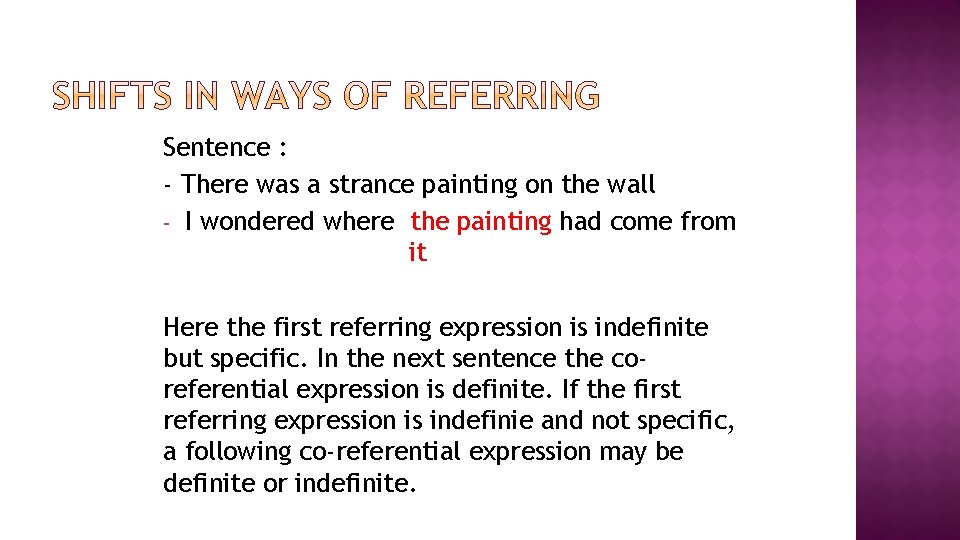 SHIFTS IN WAYS OF REFERRING

Sentence :
- There was a strance painting on the wall
- I wondered where the painting had come from
it

Here the first referring expression is indefinite but specific. In the next sentence the co-referential expression is definite. If the first referring expression is indefinie and not specific, a following co-referential expression may be definite or indefinite.